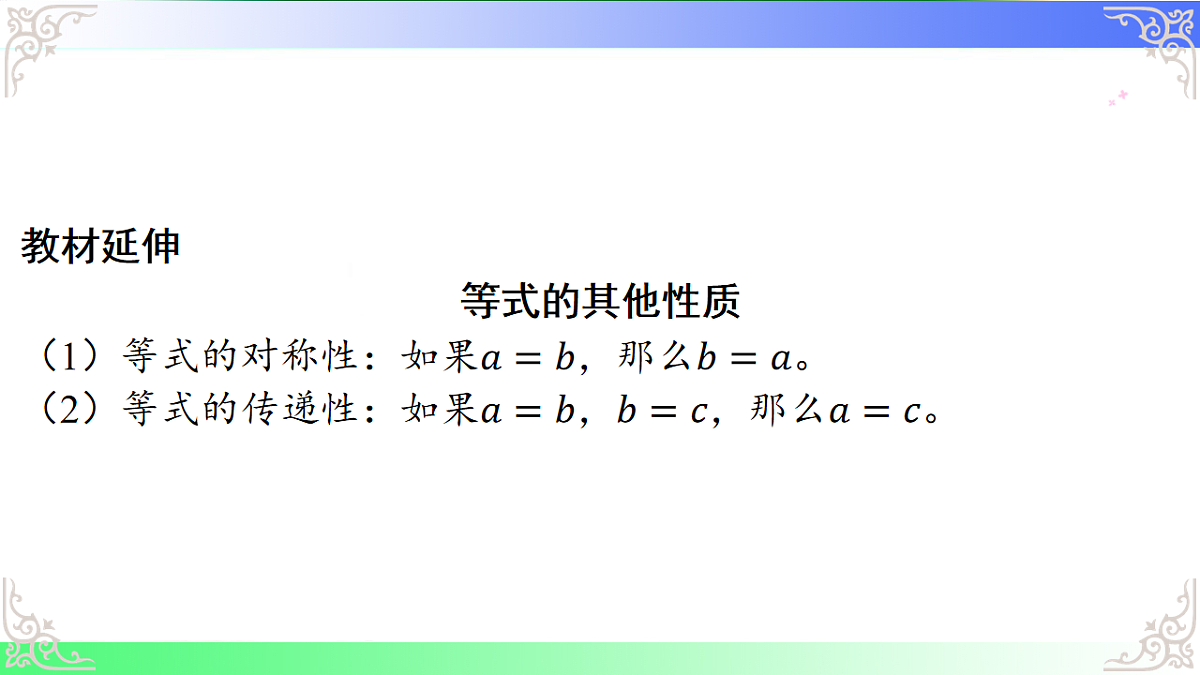 教材延伸

等式的其他性质

（1）等式的对称性：如果$a=b$，那么$b=a$。

（2）等式的传递性：如果$a=b$，$b=c$，那么$a=c$。